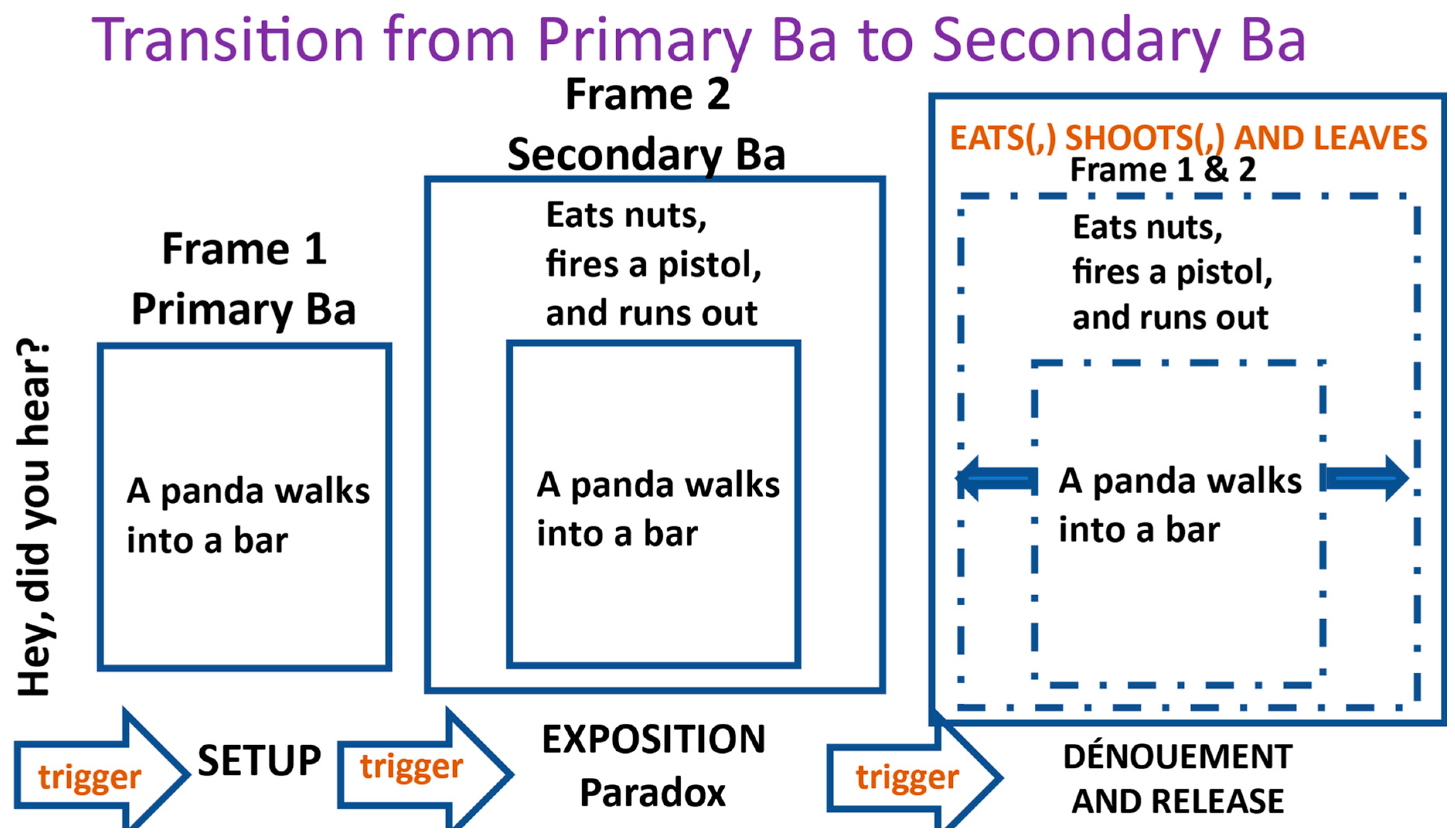 Transition from Primary Ba to Secondary Ba

Hey, did you hear?

Frame 1
Primary Ba

A panda walks into a bar

Frame 2
Secondary Ba

Eats nuts, fires a pistol, and runs out

A panda walks into a bar

EATS(,) SHOOTS(,) AND LEAVES
Frame 1 & 2

Eats nuts, fires a pistol, and runs out

A panda walks into a bar

trigger
SETUP
trigger
EXPOSITION
Paradox
trigger
DÉNOUEMENT AND RELEASE